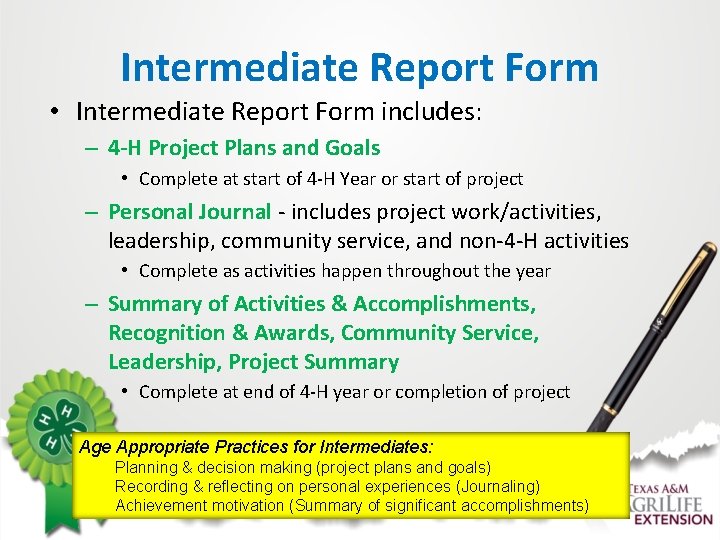 Intermediate Report Form

• Intermediate Report Form includes:
– 4-H Project Plans and Goals
• Complete at start of 4-H Year or start of project
– Personal Journal - includes project work/activities, leadership, community service, and non-4-H activities
• Complete as activities happen throughout the year
– Summary of Activities & Accomplishments, Recognition & Awards, Community Service, Leadership, Project Summary
• Complete at end of 4-H year or completion of project

H H H H

Age Appropriate Practices for Intermediates:
Planning & decision making (project plans and goals)
Recording & reflecting on personal experiences (Journaling)
Achievement motivation (Summary of significant accomplishments)

TEXAS A&M
AGRILIFE
EXTENSION